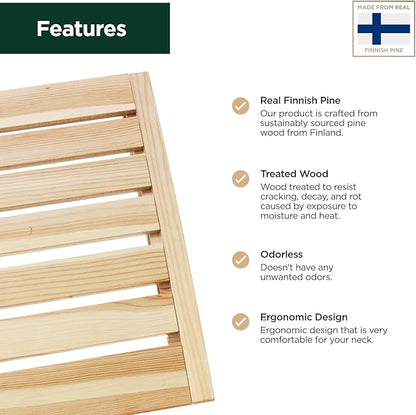 Features

MADE FROM REAL
FINNISH PINE

Real Finnish Pine
Our product is crafted from sustainably sourced pine wood from Finland.

Treated Wood
Wood treated to resist cracking, decay, and rot caused by exposure to moisture and heat.

Odorless
Doesn't have any unwanted odors.

Ergonomic Design
Ergonomic design that is very comfortable for your neck.